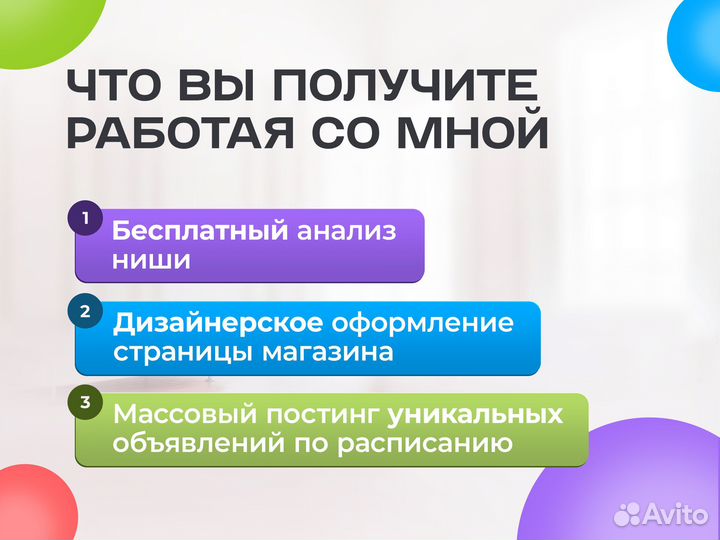 ЧТО ВЫ ПОЛУЧИТЕ РАБОТАЯ СО МНОЙ

1 Бесплатный анализ ниши

2 Дизайнерское оформление страницы магазина

3 Массовый постинг уникальных объявлений по расписанию

Avito